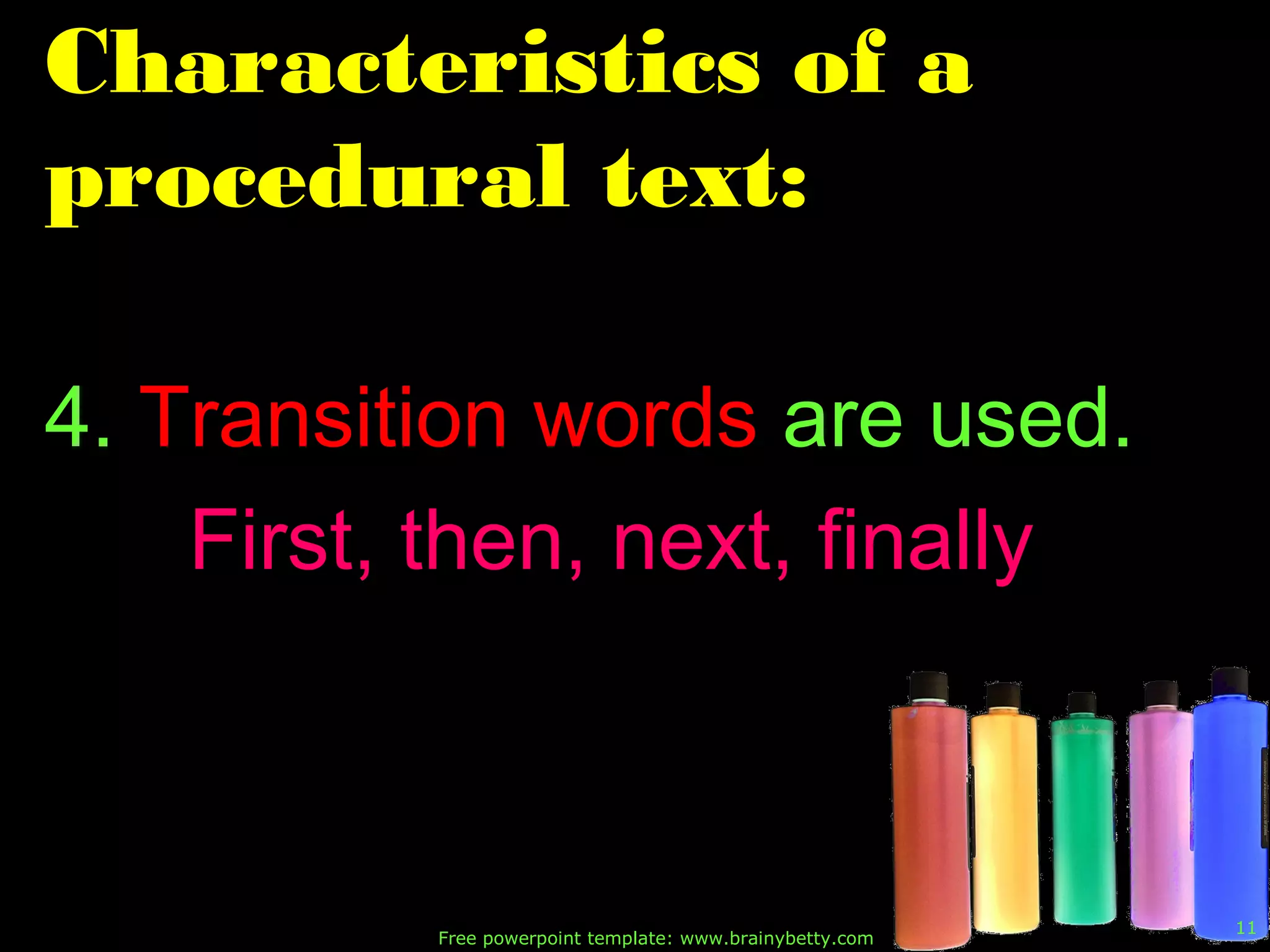 Characteristics of a procedural text:

4. Transition words are used.

First, then, next, finally

Free powerpoint template: www.brainybetty.com

11